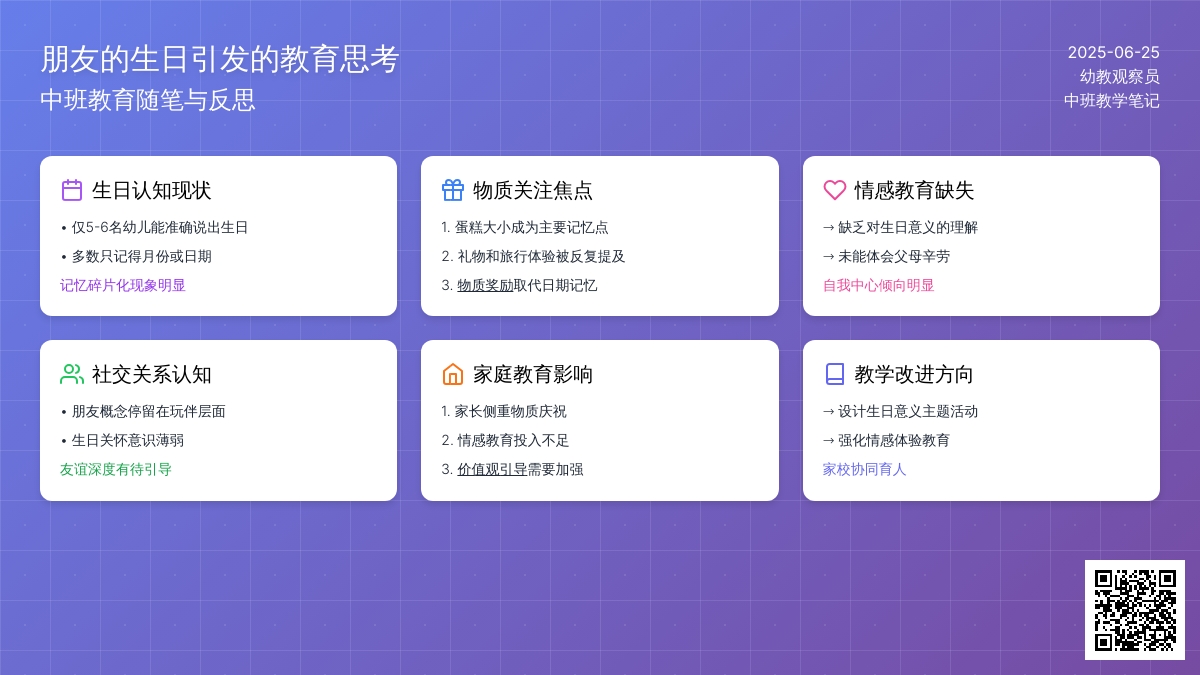 朋友的生日引发的教育思考
中班教育随笔与反思

2025-06-25
幼教观察员
中班教学笔记

生日认知现状
• 仅5-6名幼儿能准确说出生日
• 多数只记得月份或日期
记忆碎片化现象明显

物质关注焦点
1. 蛋糕大小成为主要记忆点
2. 礼物和旅行体验被反复提及
3. 物质奖励取代日期记忆

情感教育缺失
→ 缺乏对生日意义的理解
→ 未能体会父母辛劳
自我中心倾向明显

社交关系认知
• 朋友概念停留在玩伴层面
• 生日关怀意识薄弱
友谊深度有待引导

家庭教育影响
1. 家长侧重物质庆祝
2. 情感教育投入不足
3. 价值观引导需要加强

教学改进方向
→ 设计生日意义主题活动
→ 强化情感体验教育
家校协同育人